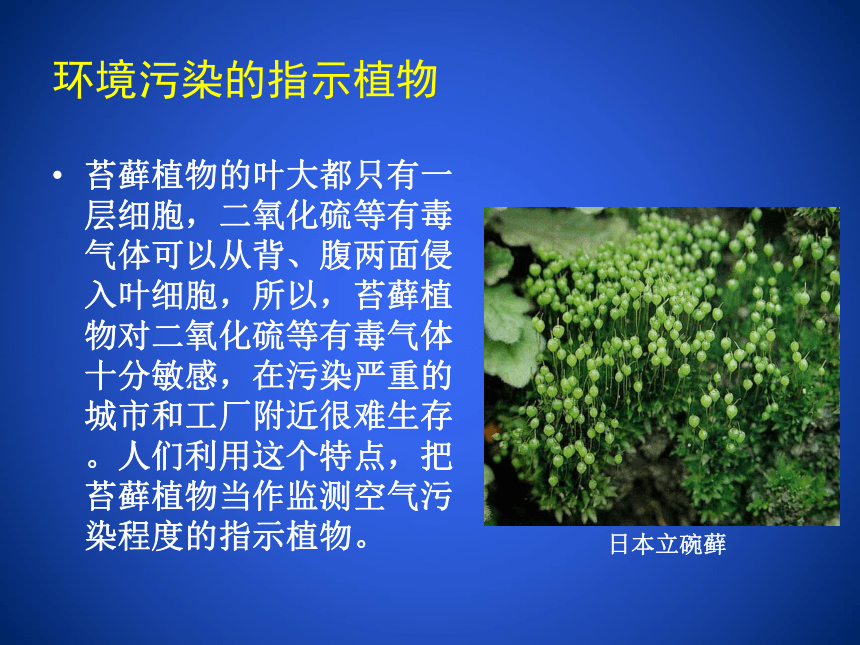 环境污染的指示植物

• 苔藓植物的叶大都只有一层细胞，二氧化硫等有毒气体可以从背、腹两面侵入叶细胞，所以，苔藓植物对二氧化硫等有毒气体十分敏感，在污染严重的城市和工厂附近很难生存。人们利用这个特点，把苔藓植物当作监测空气污染程度的指示植物。

日本立碗藓